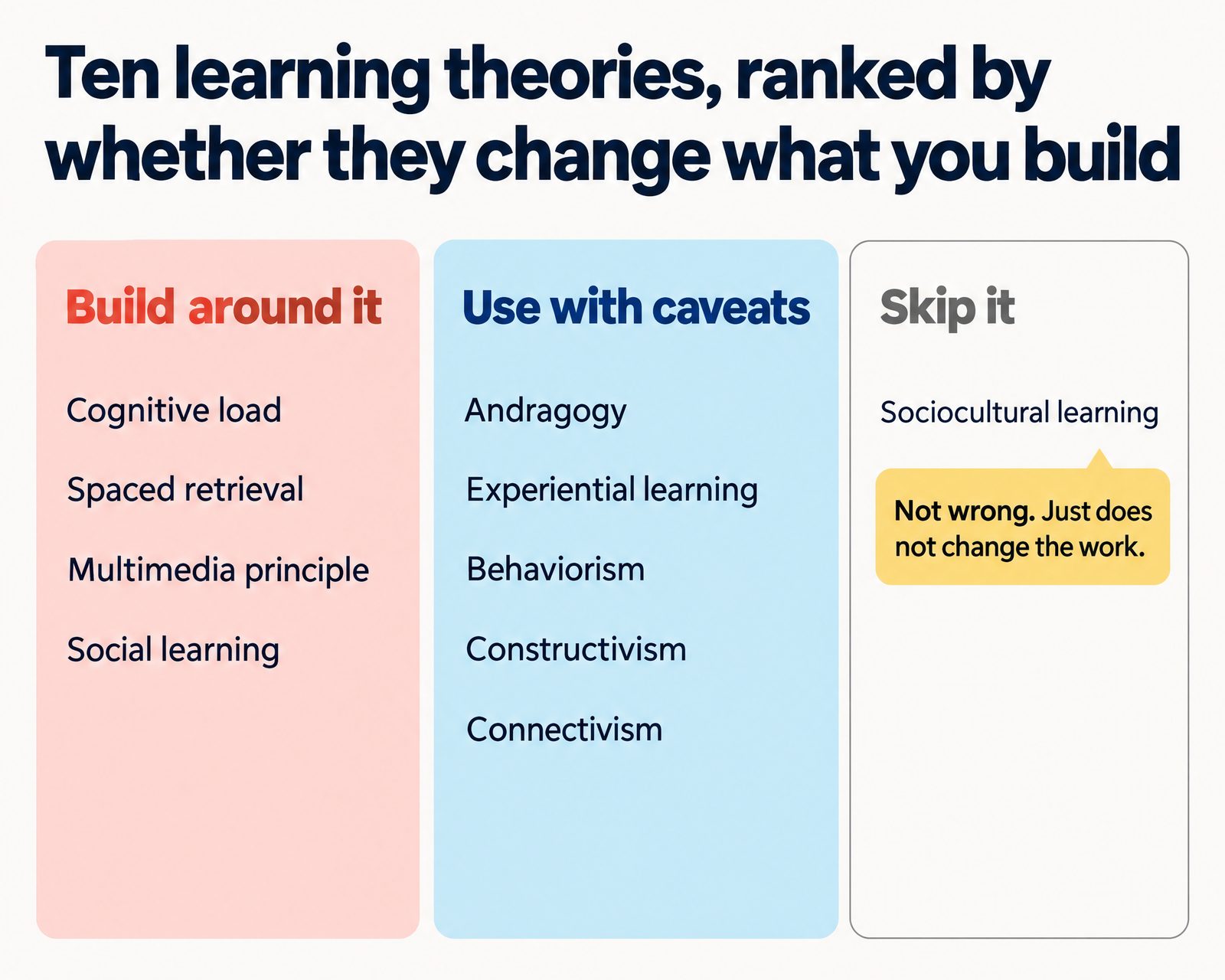 Ten learning theories, ranked by whether they change what you build

Build around it

Cognitive load

Spaced retrieval

Multimedia principle

Social learning

Use with caveats

Andragogy

Experiential learning

Behaviorism

Constructivism

Connectivism

Skip it

Sociocultural learning

Not wrong. Just does not change the work.